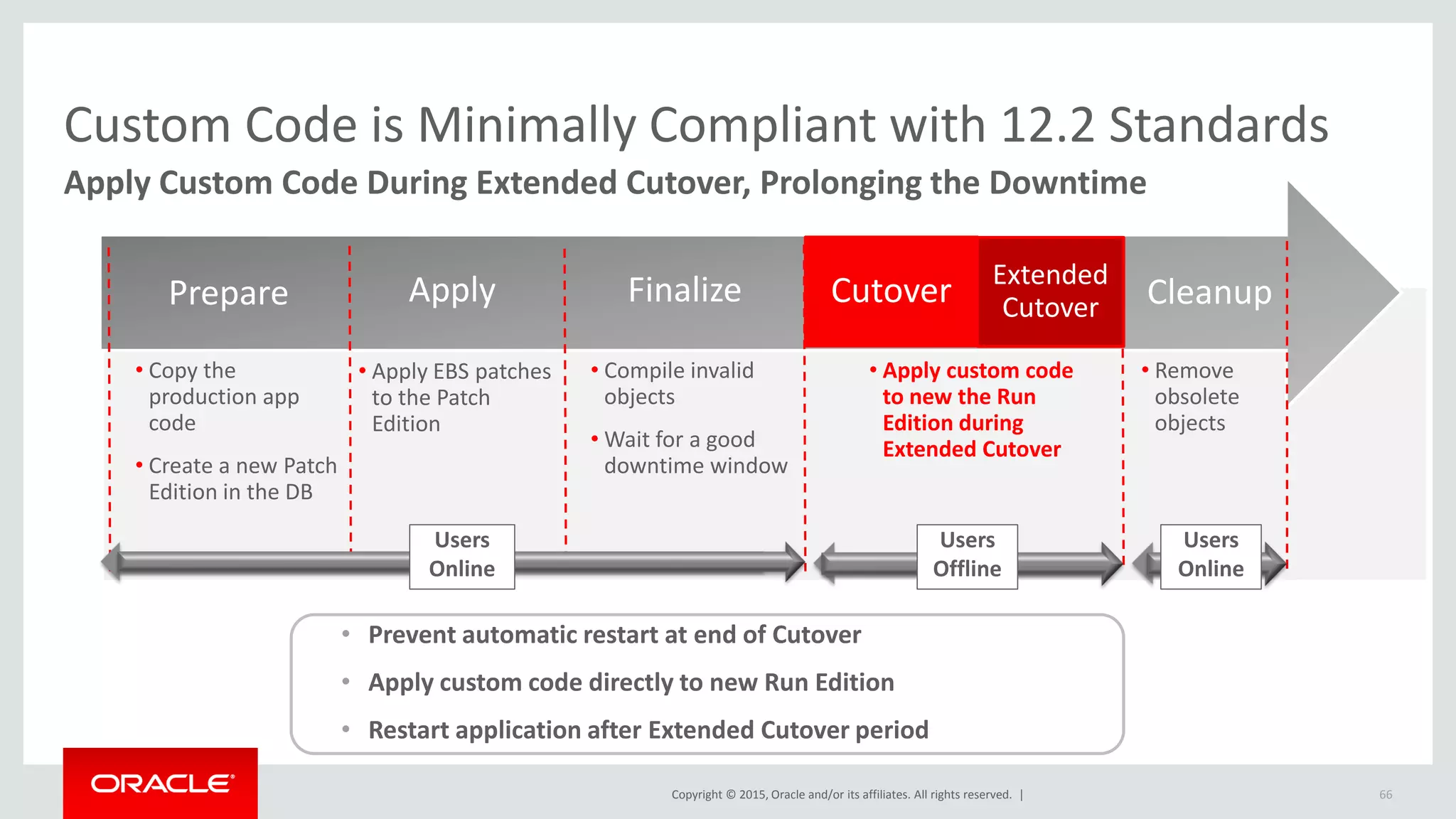 Custom Code is Minimally Compliant with 12.2 Standards

Apply Custom Code During Extended Cutover, Prolonging the Downtime

Prepare

Apply

Finalize

Cutover

Extended Cutover

Cleanup

• Copy the production app code

• Create a new Patch Edition in the DB

• Apply EBS patches to the Patch Edition

• Compile invalid objects

• Wait for a good downtime window

• Apply custom code to new the Run Edition during Extended Cutover

• Remove obsolete objects

Users Online

Users Offline

Users Online

• Prevent automatic restart at end of Cutover

• Apply custom code directly to new Run Edition

• Restart application after Extended Cutover period

ORACLE

Copyright © 2015, Oracle and/or its affiliates. All rights reserved. |

66